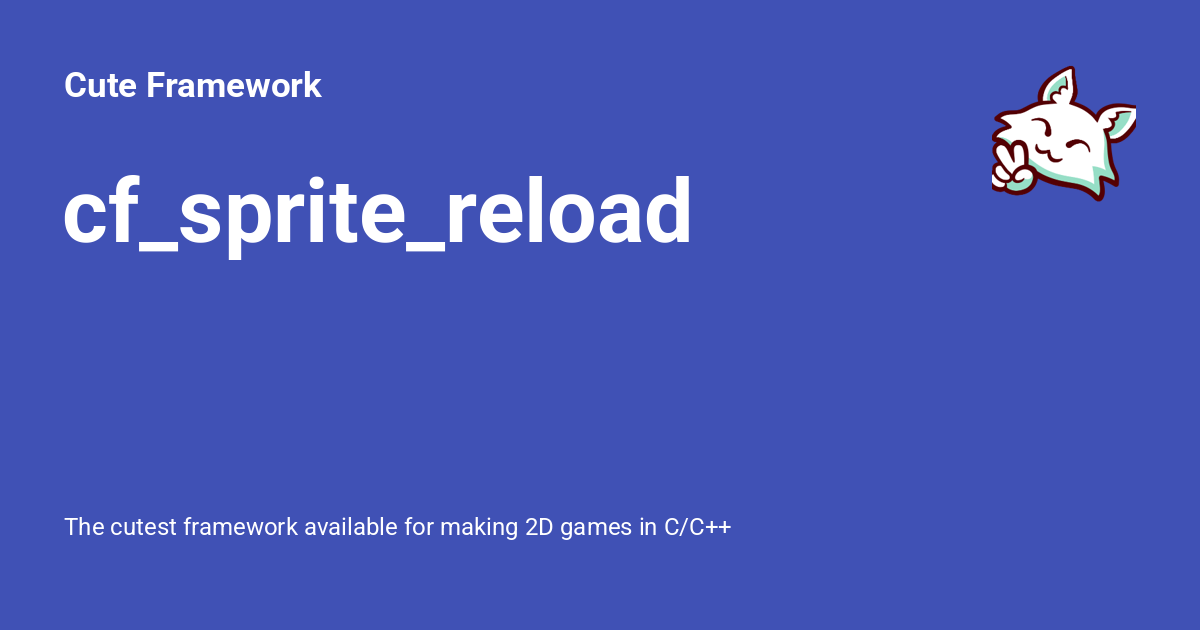 Cute Framework

cf_sprite_reload

The cutest framework available for making 2D games in C/C++